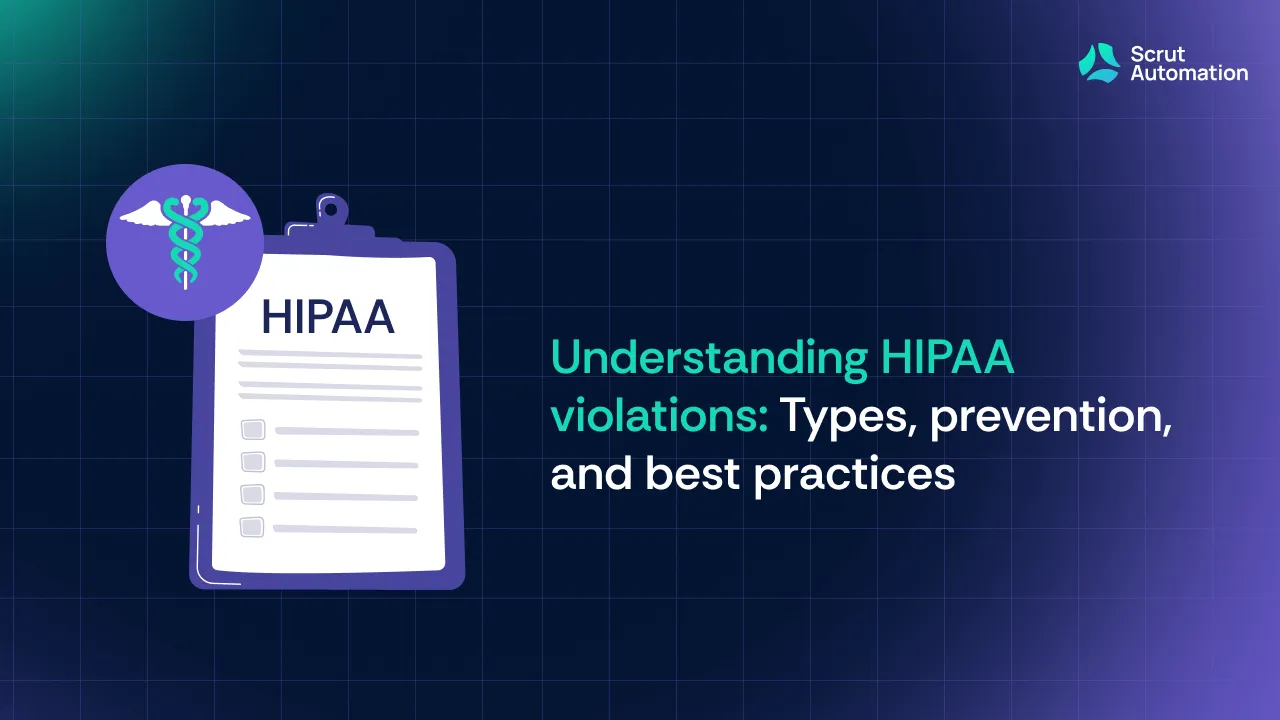 Scrut Automation

HIPAA

Understanding HIPAA violations: Types, prevention, and best practices